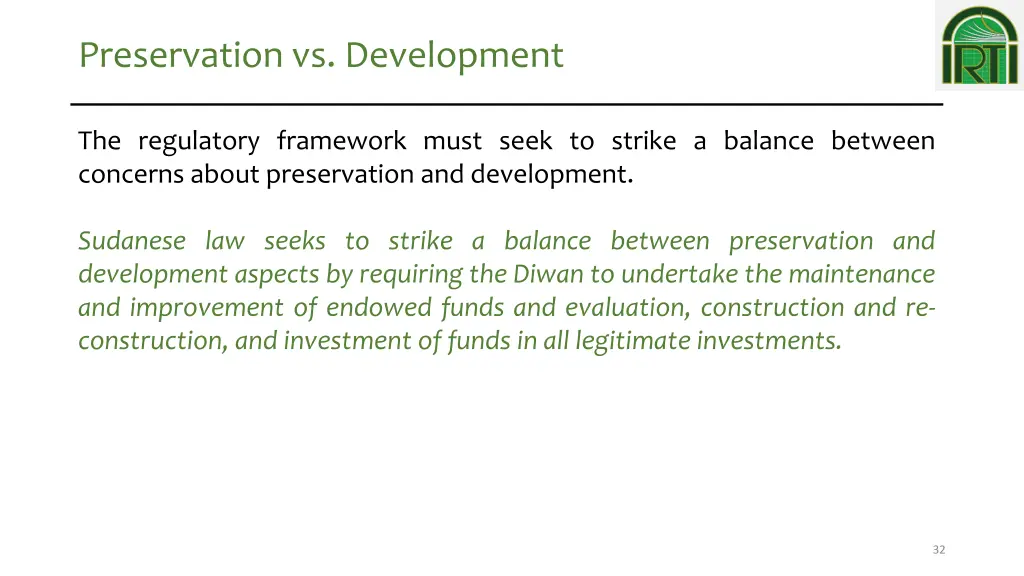 Preservation vs. Development

IRTI

The regulatory framework must seek to strike a balance between concerns about preservation and development.

Sudanese law seeks to strike a balance between preservation and development aspects by requiring the Diwan to undertake the maintenance and improvement of endowed funds and evaluation, construction and re-construction, and investment of funds in all legitimate investments.

32